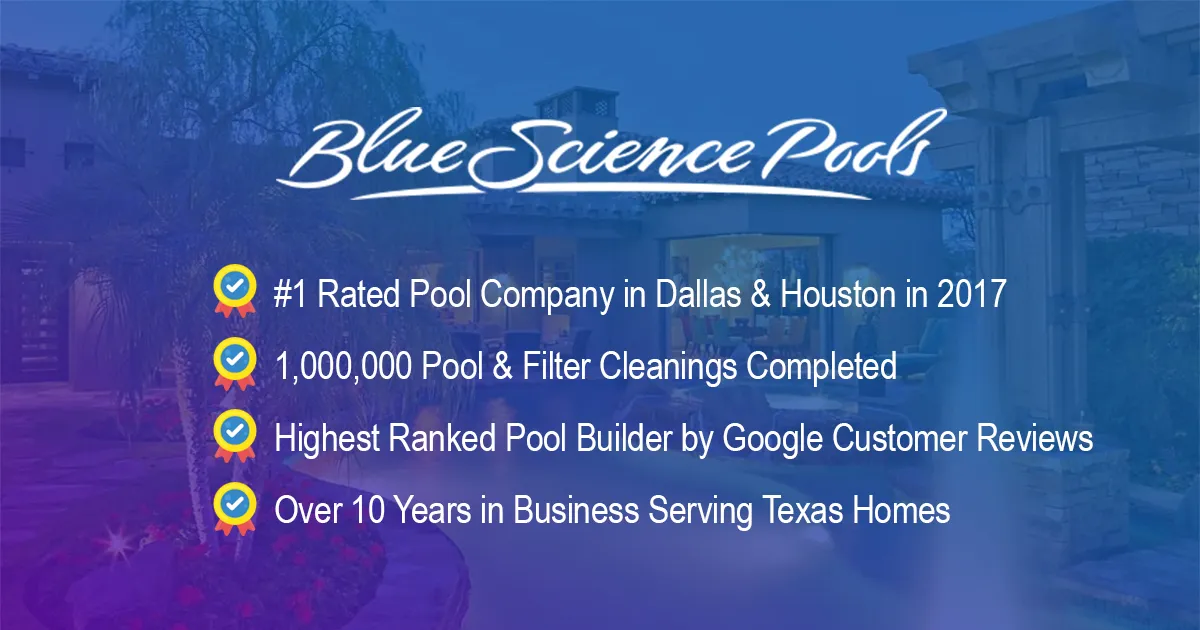 Blue Science Pools

#1 Rated Pool Company in Dallas & Houston in 2017

1,000,000 Pool & Filter Cleanings Completed

Highest Ranked Pool Builder by Google Customer Reviews

Over 10 Years in Business Serving Texas Homes